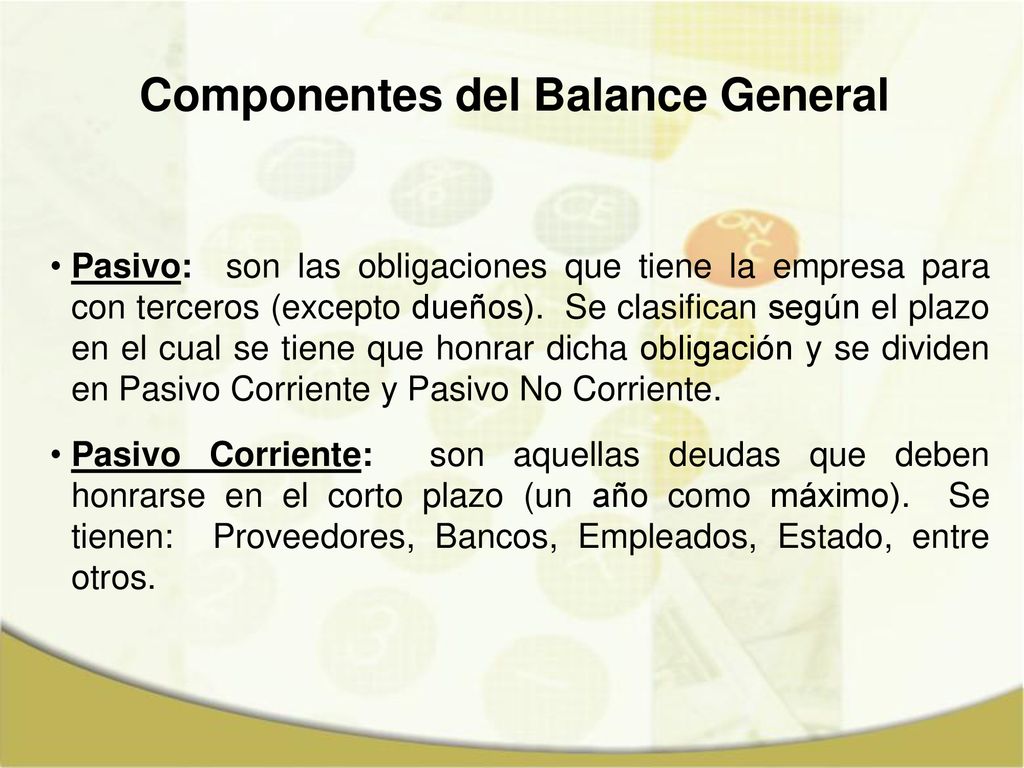 Componentes del Balance General

• Pasivo: son las obligaciones que tiene la empresa para con terceros (excepto dueños). Se clasifican según el plazo en el cual se tiene que honrar dicha obligación y se dividen en Pasivo Corriente y Pasivo No Corriente.

• Pasivo Corriente: son aquellas deudas que deben honrarse en el corto plazo (un año como máximo). Se tienen: Proveedores, Bancos, Empleados, Estado, entre otros.